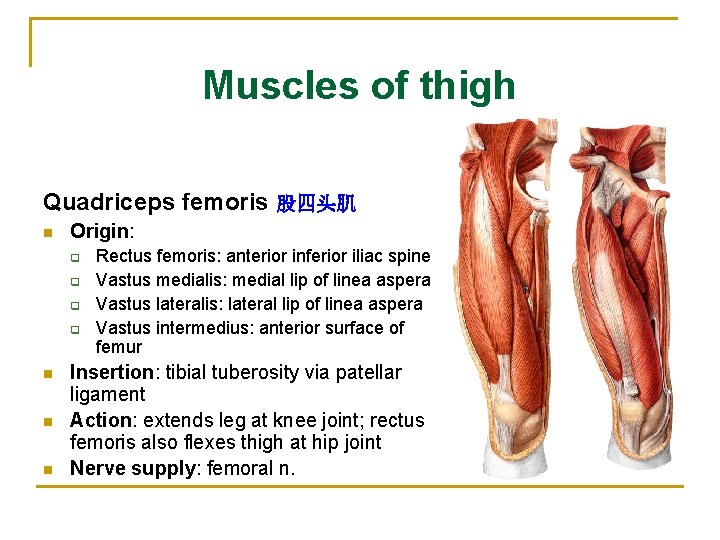 Muscles of thigh

Quadriceps femoris 股四头肌

- Origin:
  - Rectus femoris: anterior inferior iliac spine
  - Vastus medialis: medial lip of linea aspera
  - Vastus lateralis: lateral lip of linea aspera
  - Vastus intermedius: anterior surface of femur
- Insertion: tibial tuberosity via patellar ligament
- Action: extends leg at knee joint; rectus femoris also flexes thigh at hip joint
- Nerve supply: femoral n.